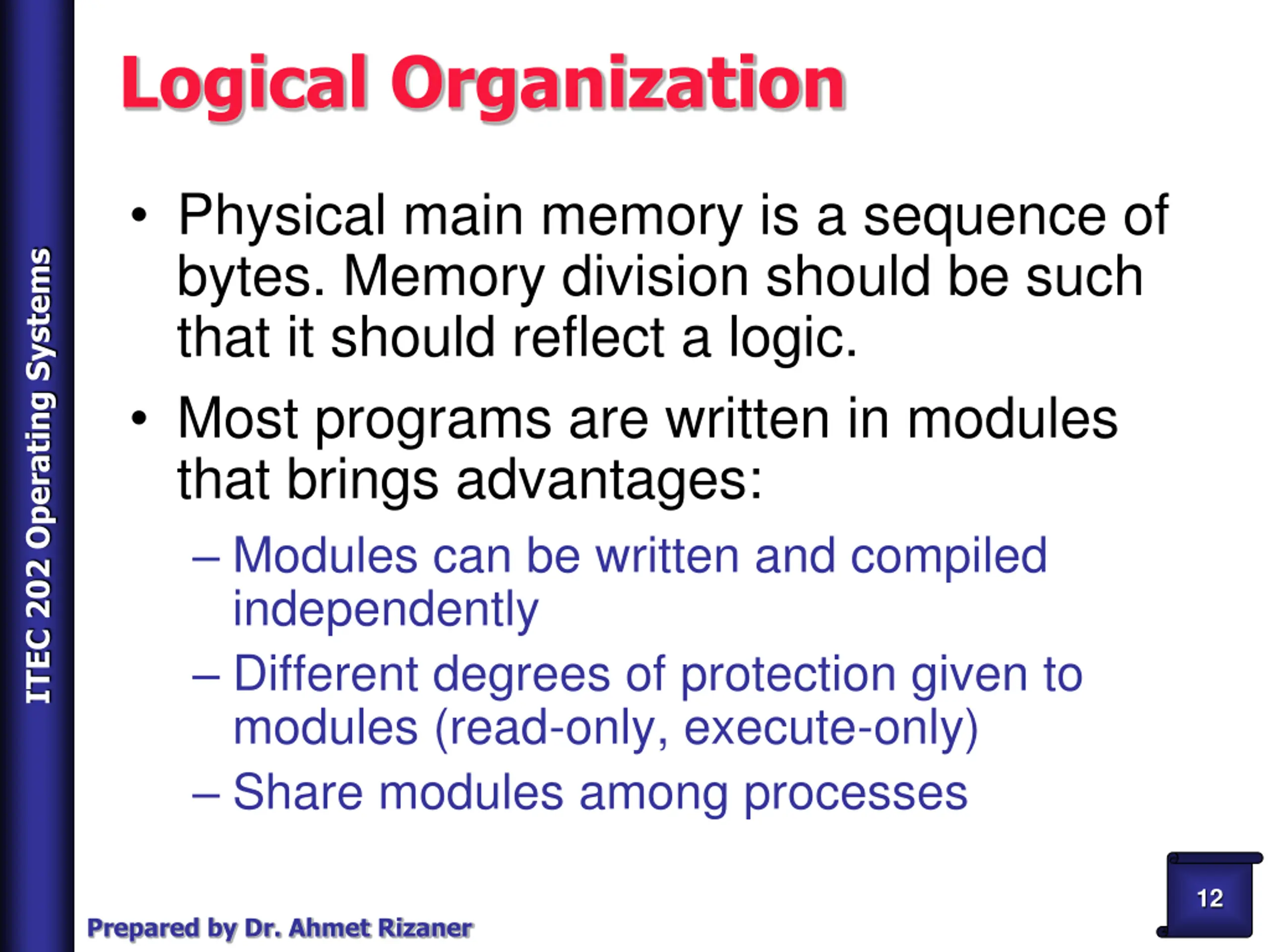 ITEC 202 Operating Systems

Logical Organization

• Physical main memory is a sequence of bytes. Memory division should be such that it should reflect a logic.

• Most programs are written in modules that brings advantages:

– Modules can be written and compiled independently

– Different degrees of protection given to modules (read-only, execute-only)

– Share modules among processes

Prepared by Dr. Ahmet Rizaner

12